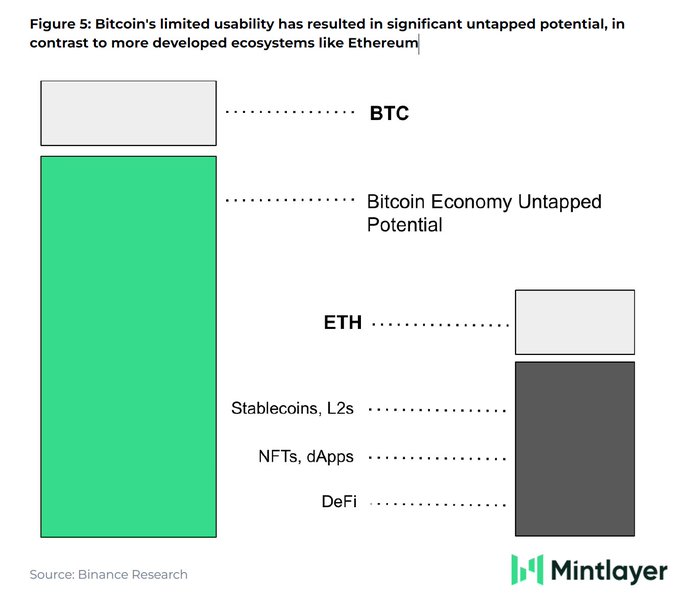 Figure 5: Bitcoin's limited usability has resulted in significant untapped potential, in contrast to more developed ecosystems like Ethereum

BTC

Bitcoin Economy Untapped Potential

ETH

Stablecoins, L2s

NFTs, dApps

DeFi

Source: Binance Research

Mintlayer